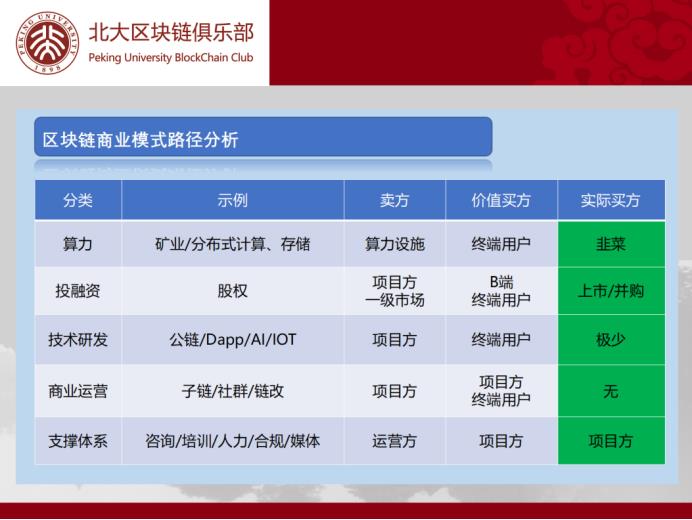 PEKING UNIVERSITY 1898

北大区块链俱乐部
Peking University BlockChain Club

区块链商业模式路径分析

| 分类 | 示例 | 卖方 | 价值买方 | 实际买方 |
|---|---|---|---|---|
| 算力 | 矿业/分布式计算、存储 | 算力设施 | 终端用户 | 韭菜 |
| 投融资 | 股权 | 项目方 一级市场 | B端 终端用户 | 上市/并购 |
| 技术研发 | 公链/Dapp/AI/IOT | 项目方 | 终端用户 | 极少 |
| 商业运营 | 子链/社群/链改 | 项目方 | 项目方 终端用户 | 无 |
| 支撑体系 | 咨询/培训/人力/合规/媒体 | 运营方 | 项目方 | 项目方 |